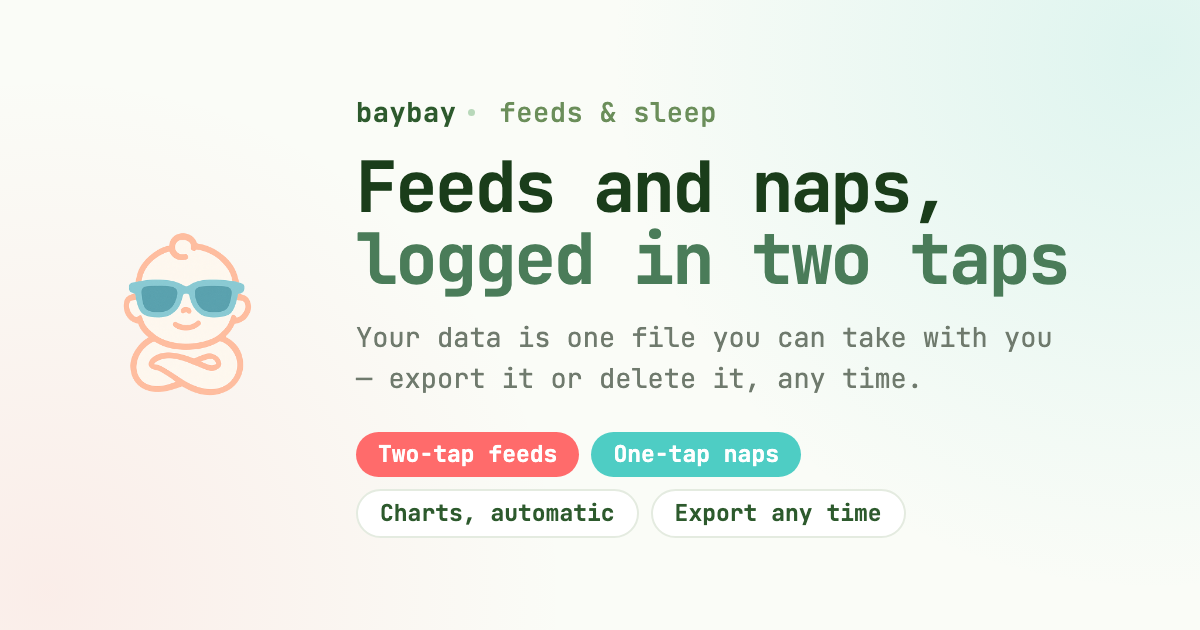 baybay • feeds & sleep

Feeds and naps, logged in two taps

Your data is one file you can take with you — export it or delete it, any time.

Two-tap feeds

One-tap naps

Charts, automatic

Export any time